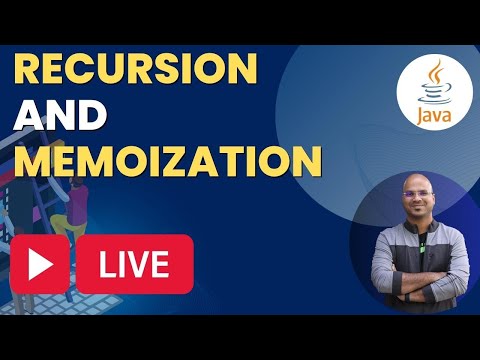 RECURSION AND MEMOIZATION

Java

LIVE